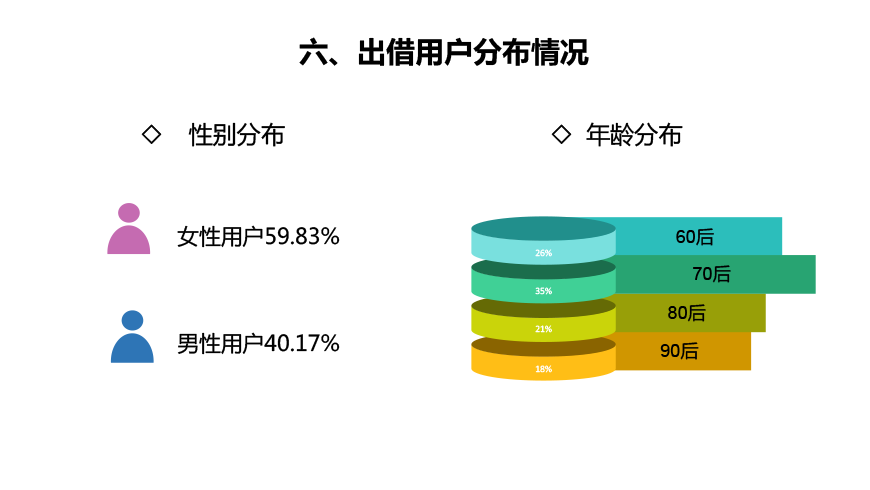 六、出借用户分布情况

◇ 性别分布

女性用户59.83%

男性用户40.17%

◇ 年龄分布

26%
60后

35%
70后

21%
80后

18%
90后